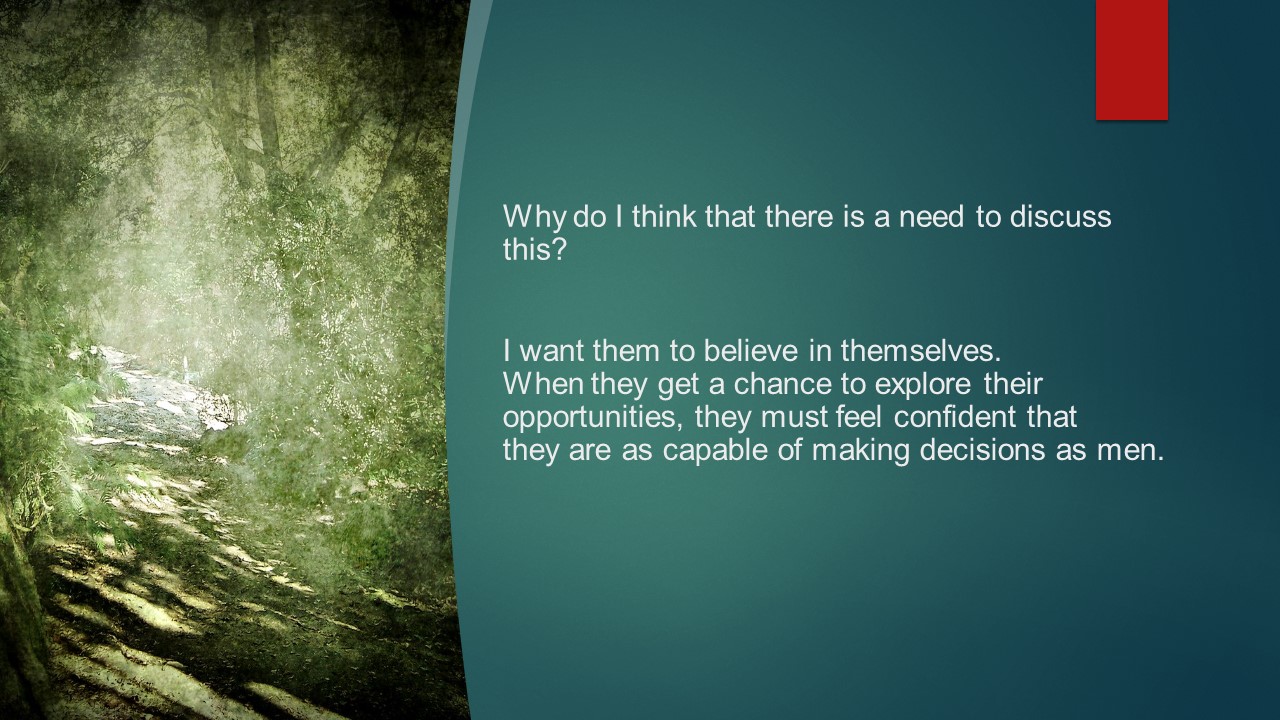 Why do I think that there is a need to discuss this?

I want them to believe in themselves.
When they get a chance to explore their opportunities, they must feel confident that they are as capable of making decisions as men.